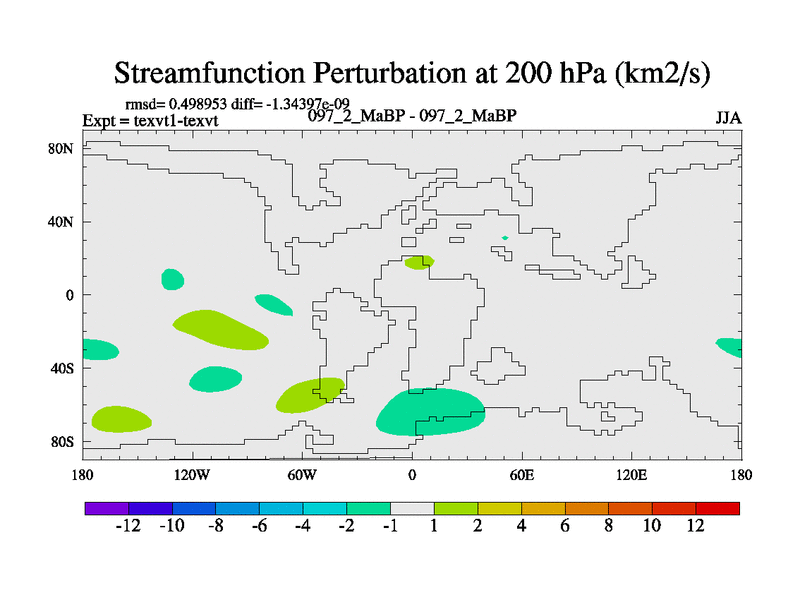 Streamfunction Perturbation at 200 hPa (km2/s)

rmsd= 0.498953 diff= -1.34397e-09
Expt = texvt1-texvt 097_2_MaBP - 097_2_MaBP JJA

80N
40N
0
40S
80S

180 120W 60W 0 60E 120E 180

-12 -10 -8 -6 -4 -2 -1 1 2 4 6 8 10 12